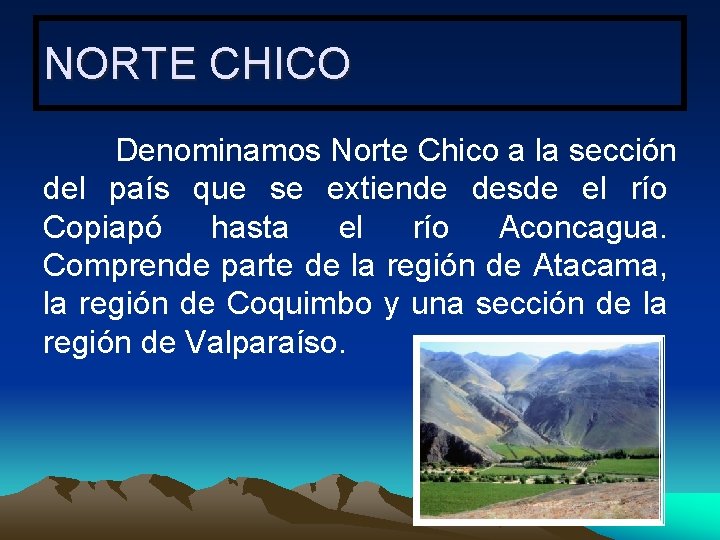 NORTE CHICO

Denominamos Norte Chico a la sección del país que se extiende desde el río Copiapó hasta el río Aconcagua. Comprende parte de la región de Atacama, la región de Coquimbo y una sección de la región de Valparaíso.